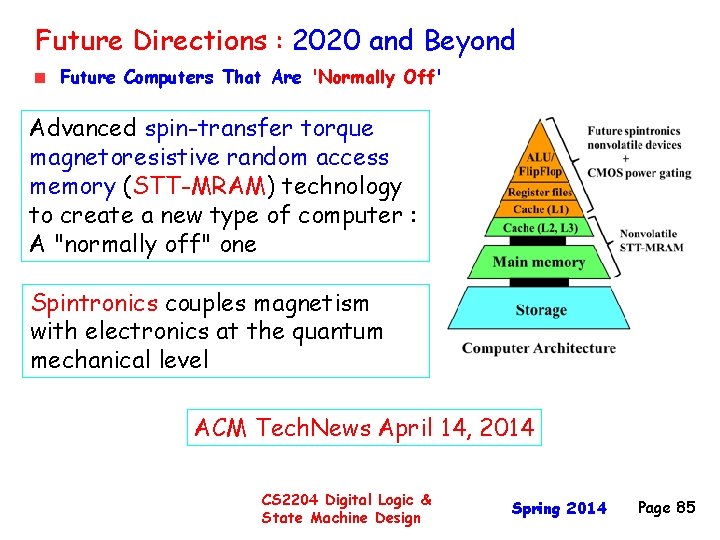 Future Directions : 2020 and Beyond

Future Computers That Are 'Normally Off'

Advanced spin-transfer torque magnetoresistive random access memory (STT-MRAM) technology to create a new type of computer : A "normally off" one

Spintronics couples magnetism with electronics at the quantum mechanical level

ALU/ FlipFlop

Register files

Cache (L1)

Cache (L2, L3)

Main memory

Storage

Future spintronics nonvolatile devices + CMOS power gating

Nonvolatile STT-MRAM

Computer Architecture

ACM TechNews April 14, 2014

CS2204 Digital Logic & State Machine Design

Spring 2014

Page 85